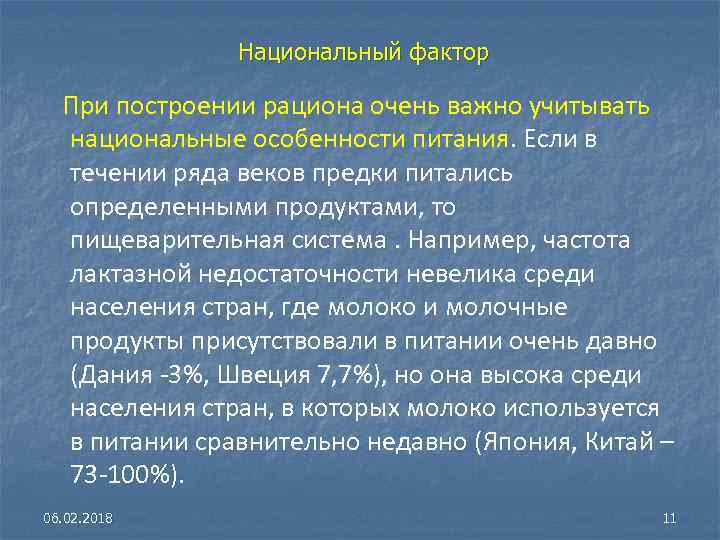 Национальный фактор

При построении рациона очень важно учитывать национальные особенности питания. Если в течении ряда веков предки питались определенными продуктами, то пищеварительная система . Например, частота лактазной недостаточности невелика среди населения стран, где молоко и молочные продукты присутствовали в питании очень давно (Дания -3%, Швеция 7,7%), но она высока среди населения стран, в которых молоко используется в питании сравнительно недавно (Япония, Китай – 73-100%).

06.02.2018

11